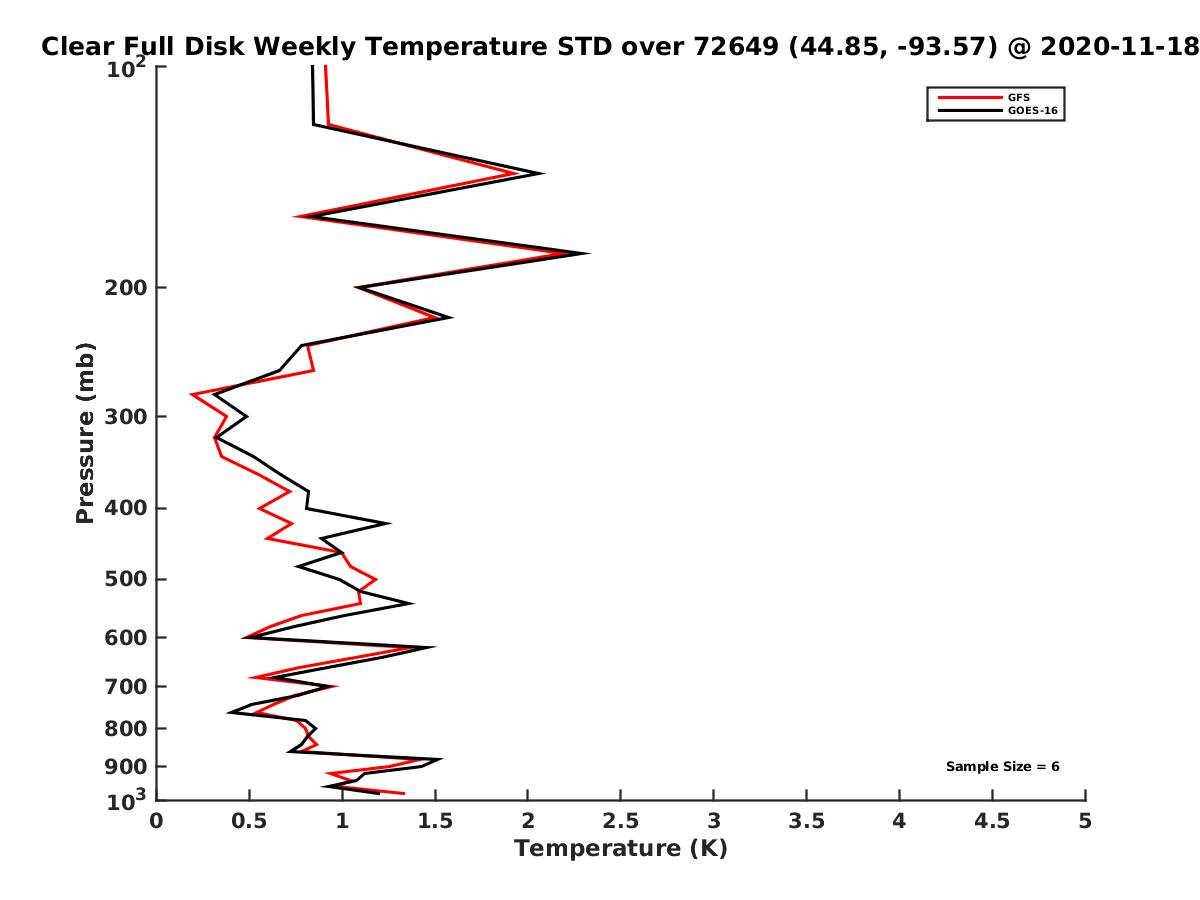 Clear Full Disk Weekly Temperature STD over 72649 (44.85, -93.57) @ 2020-11-18

GFS
GOES-16

Pressure (mb)

$10^2$
200
300
400
500
600
700
800
900
$10^3$

Sample Size = 6

0
0.5
1
1.5
2
2.5
3
3.5
4
4.5
5
Temperature (K)